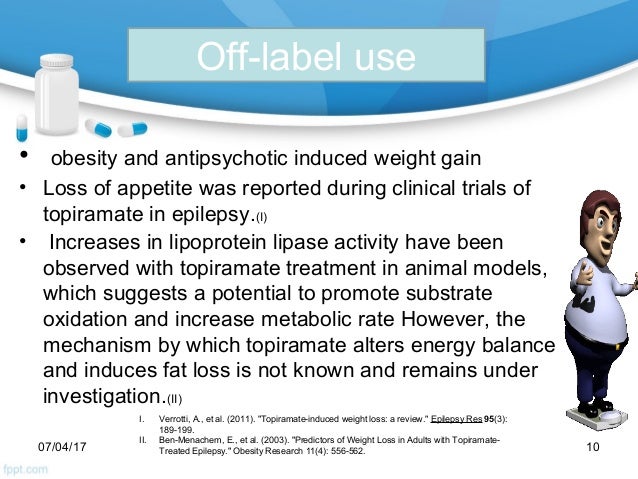 Off-label use

• obesity and antipsychotic induced weight gain

• Loss of appetite was reported during clinical trials of topiramate in epilepsy.(I)

• Increases in lipoprotein lipase activity have been observed with topiramate treatment in animal models, which suggests a potential to promote substrate oxidation and increase metabolic rate However, the mechanism by which topiramate alters energy balance and induces fat loss is not known and remains under investigation.(II)

I. Verrotti, A., et al. (2011). "Topiramate-induced weight loss: a review." Epilepsy Res 95(3): 189-199.
II. Ben-Menachem, E., et al. (2003). "Predictors of Weight Loss in Adults with Topiramate-Treated Epilepsy." Obesity Research 11(4): 556-562.

07/04/17

10

fppt.com